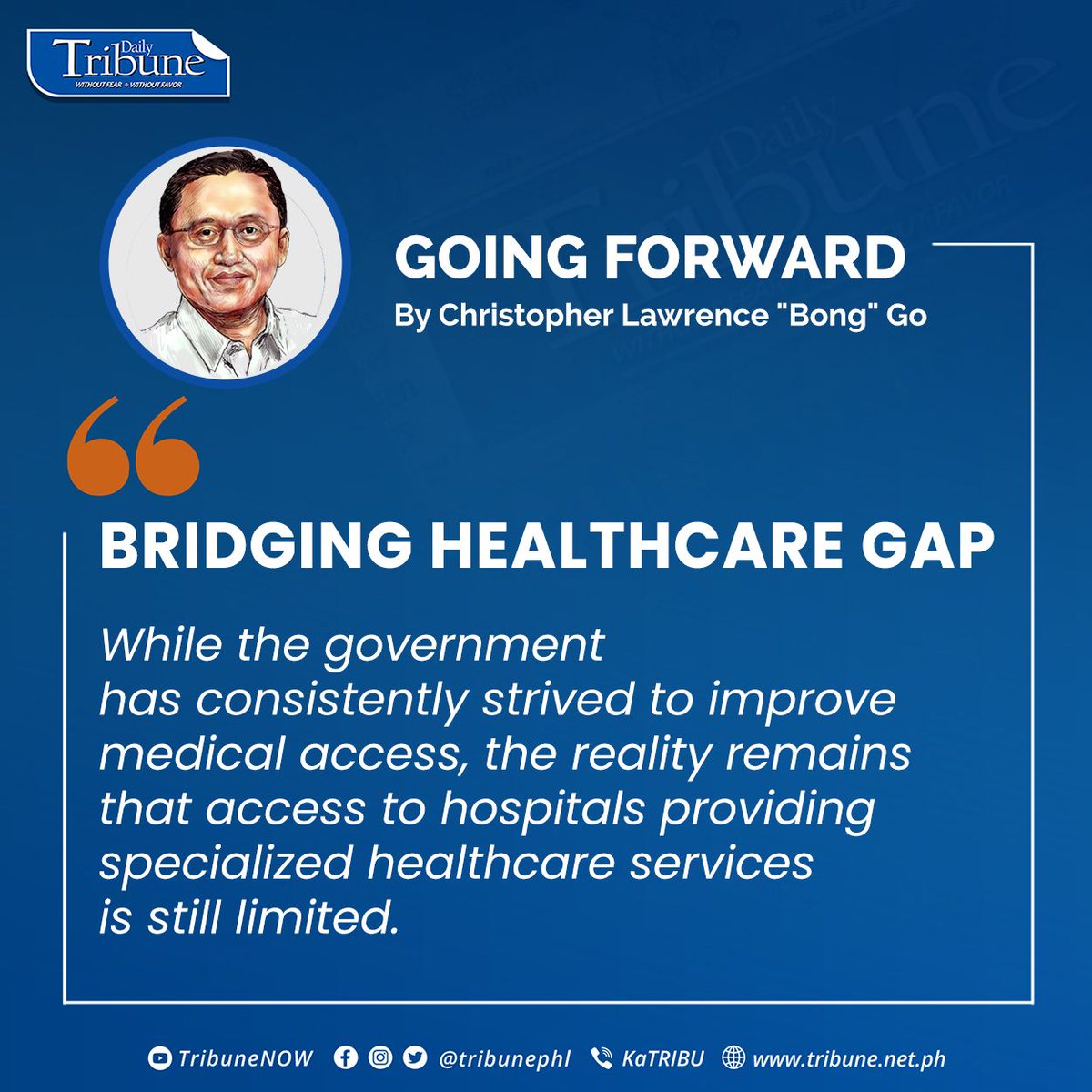 Daily Tribune
WITHOUT FEAR • WITHOUT FAVOR

GOING FORWARD
By Christopher Lawrence "Bong" Go

BRIDGING HEALTHCARE GAP

While the government has consistently strived to improve medical access, the reality remains that access to hospitals providing specialized healthcare services is still limited.

TribuneNOW @tribunephl KaTRIBU www.tribune.net.ph